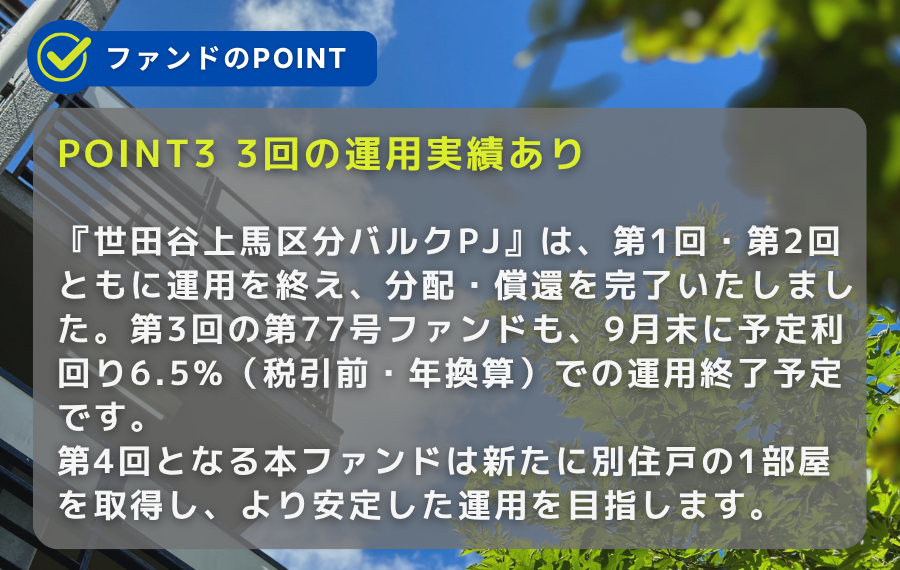 ファンドのPOINT

POINT3 3回の運用実績あり

『世田谷上馬区分バルクPJ』は、第1回・第2回ともに運用を終え、分配・償還を完了いたしました。第3回の第77号ファンドも、9月末に予定利回り6.5%（税引前・年換算）での運用終了予定です。
第4回となる本ファンドは新たに別住戸の1部屋を取得し、より安定した運用を目指します。